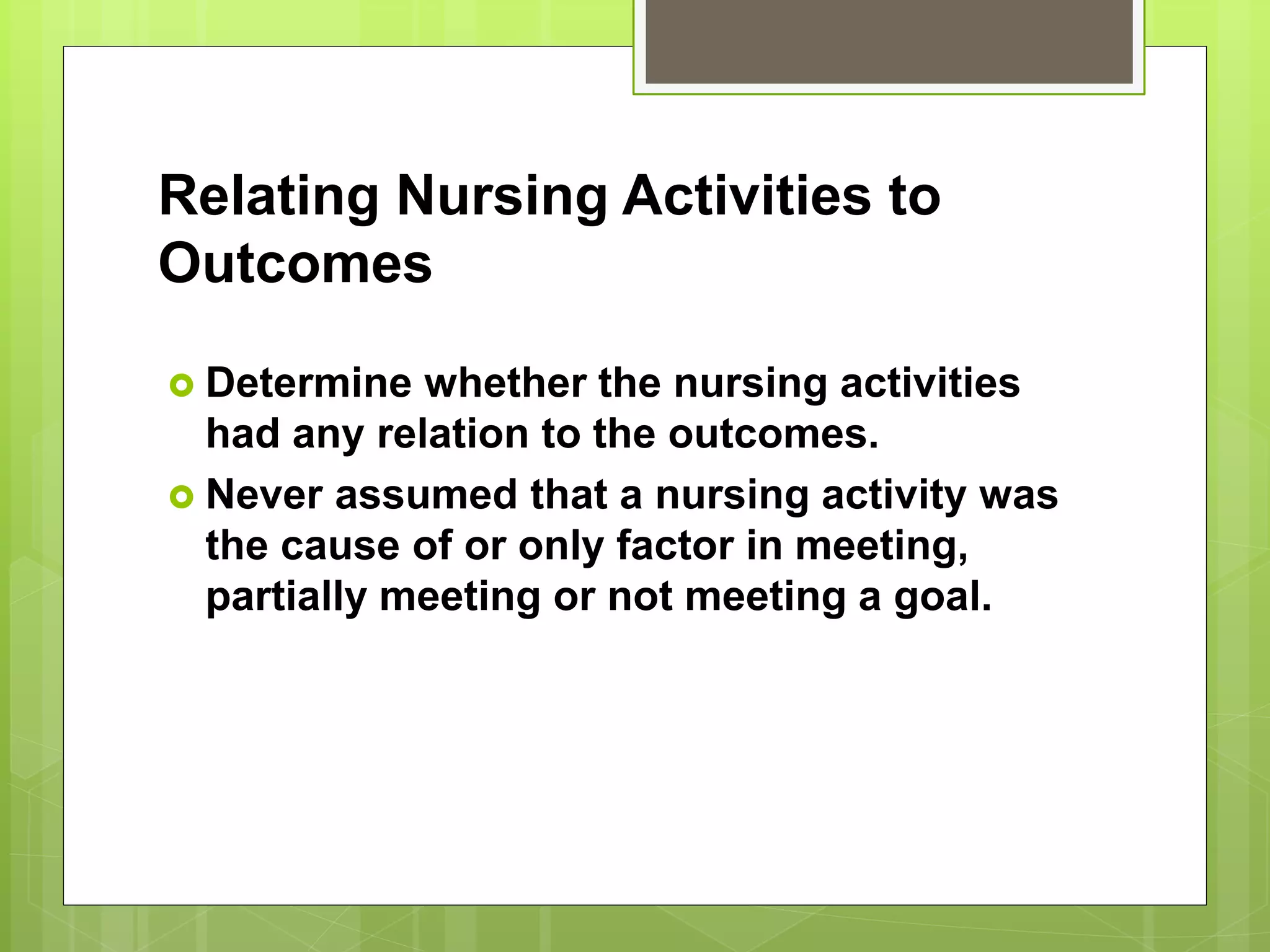 Relating Nursing Activities to Outcomes

Determine whether the nursing activities had any relation to the outcomes.

Never assumed that a nursing activity was the cause of or only factor in meeting, partially meeting or not meeting a goal.